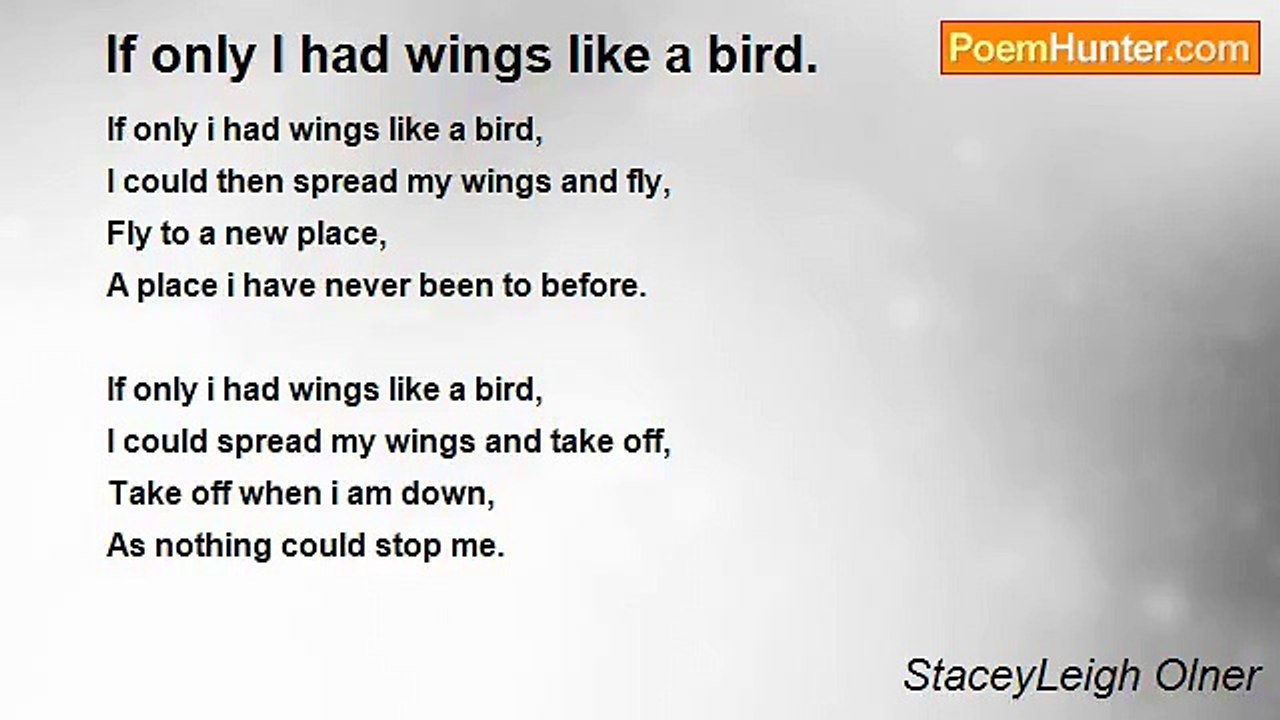 If only I had wings like a bird.

PoemHunter.com

If only i had wings like a bird,
I could then spread my wings and fly,
Fly to a new place,
A place i have never been to before.

If only i had wings like a bird,
I could spread my wings and take off,
Take off when i am down,
As nothing could stop me.

StaceyLeigh Olner